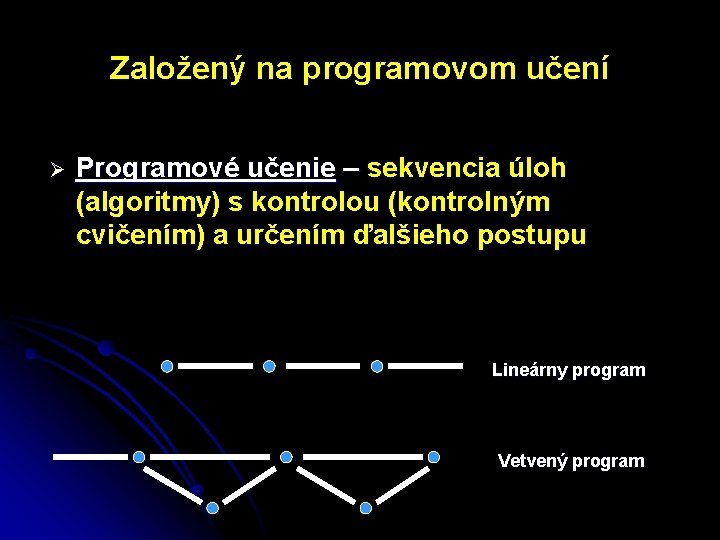 Založený na programovom učení

➢ Programové učenie – sekvencia úloh (algoritmy) s kontrolou (kontrolným cvičením) a určením ďalšieho postupu

Lineárny program

Vetvený program